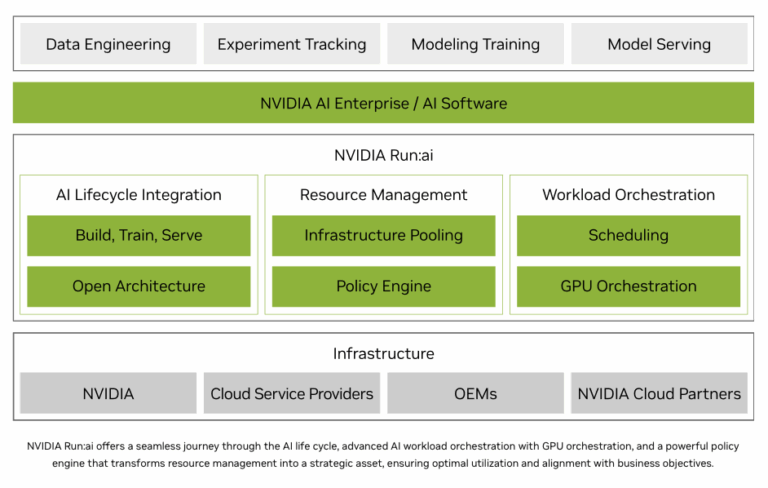 Data Engineering
Experiment Tracking
Modeling Training
Model Serving

NVIDIA AI Enterprise / AI Software

NVIDIA Run:ai

AI Lifecycle Integration
Build, Train, Serve
Open Architecture

Resource Management
Infrastructure Pooling
Policy Engine

Workload Orchestration
Scheduling
GPU Orchestration

Infrastructure
NVIDIA
Cloud Service Providers
OEMs
NVIDIA Cloud Partners

NVIDIA Run:ai offers a seamless journey through the AI life cycle, advanced AI workload orchestration with GPU orchestration, and a powerful policy engine that transforms resource management into a strategic asset, ensuring optimal utilization and alignment with business objectives.